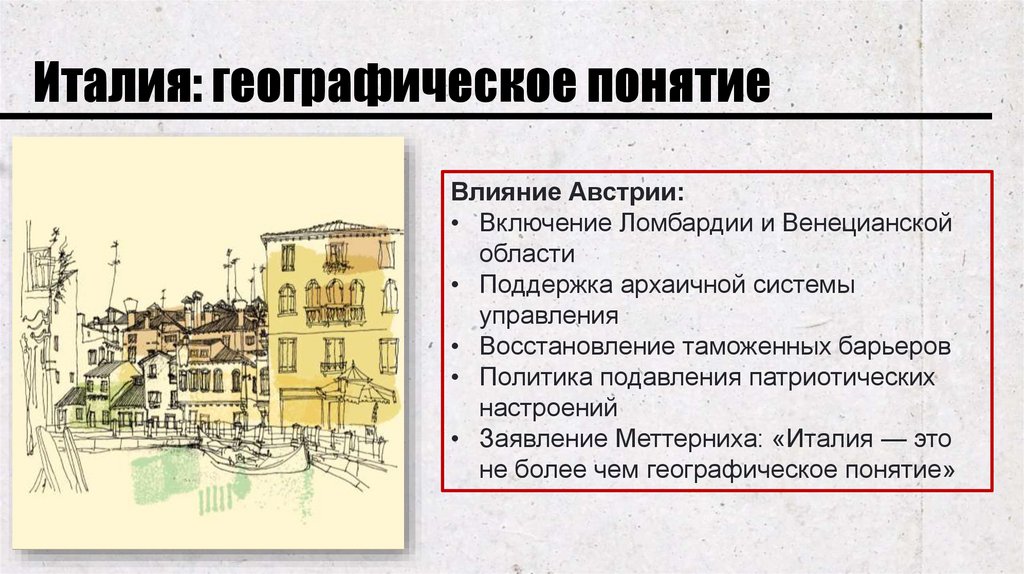 Италия: географическое понятие

Влияние Австрии:
• Включение Ломбардии и Венецианской области
• Поддержка архаичной системы управления
• Восстановление таможенных барьеров
• Политика подавления патриотических настроений
• Заявление Меттерниха: «Италия — это не более чем географическое понятие»